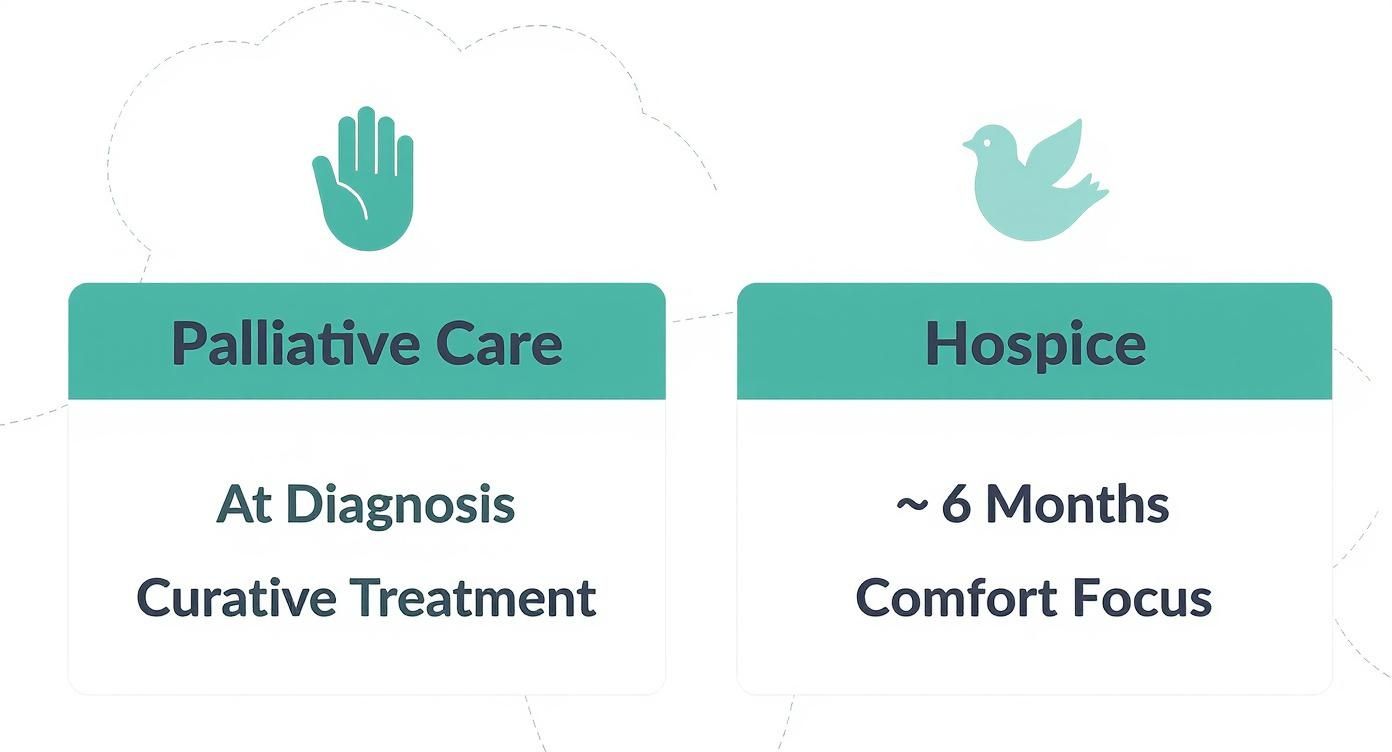 Palliative Care

At Diagnosis

Curative Treatment

Hospice

~ 6 Months

Comfort Focus